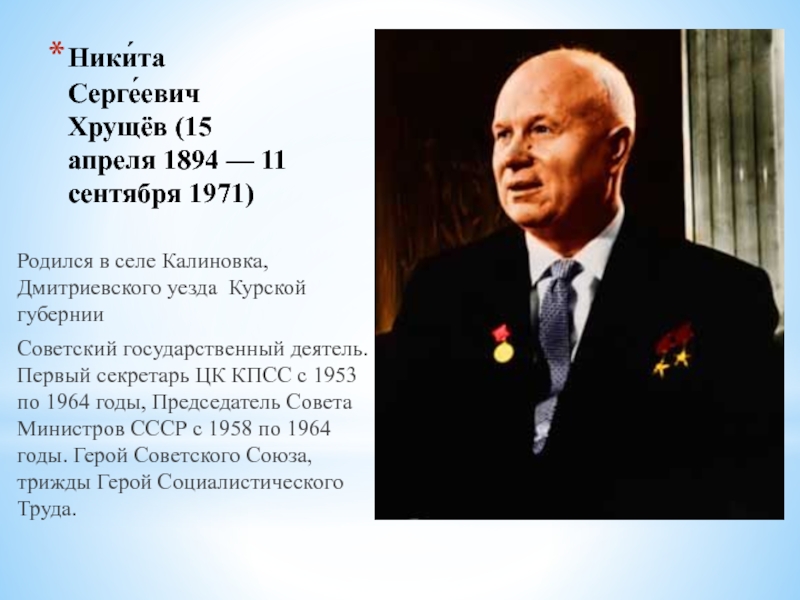 * Ники́та Серге́евич Хрущёв (15 апреля 1894 — 11 сентября 1971)

Родился в селе Калиновка, Дмитриевского уезда Курской губернии

Советский государственный деятель. Первый секретарь ЦК КПСС с 1953 по 1964 годы, Председатель Совета Министров СССР с 1958 по 1964 годы. Герой Советского Союза, трижды Герой Социалистического Труда.